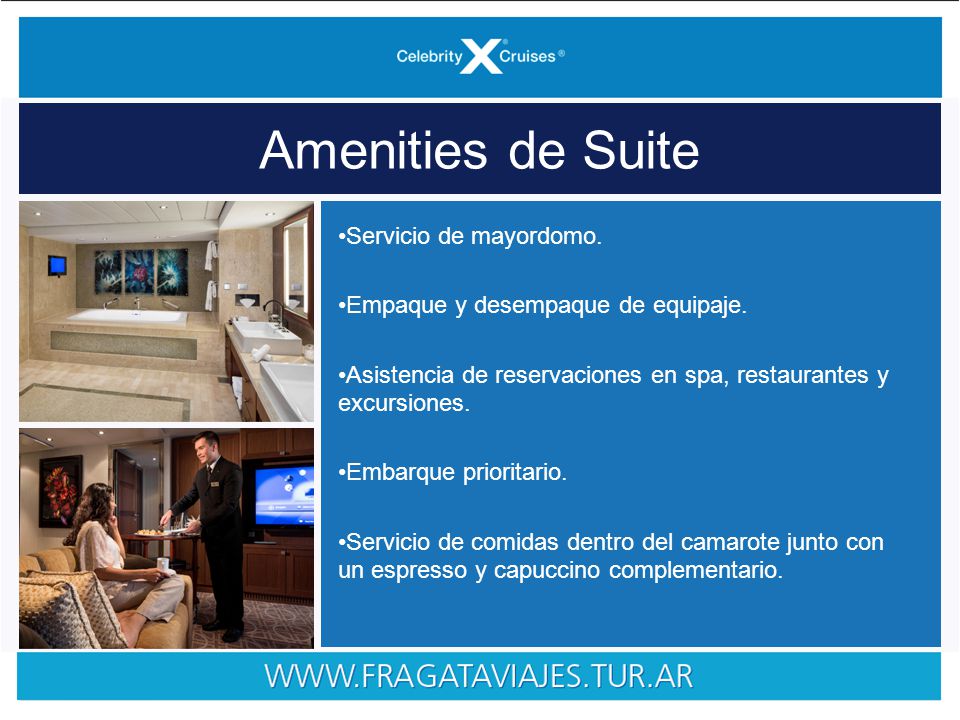 Celebrity X Cruises®

Amenities de Suite

•Servicio de mayordomo.

•Empaque y desempaque de equipaje.

•Asistencia de reservaciones en spa, restaurantes y excursiones.

•Embarque prioritario.

•Servicio de comidas dentro del camarote junto con un espresso y capuccino complementario.

WWW.FRAGATAVIAJES.TUR.AR